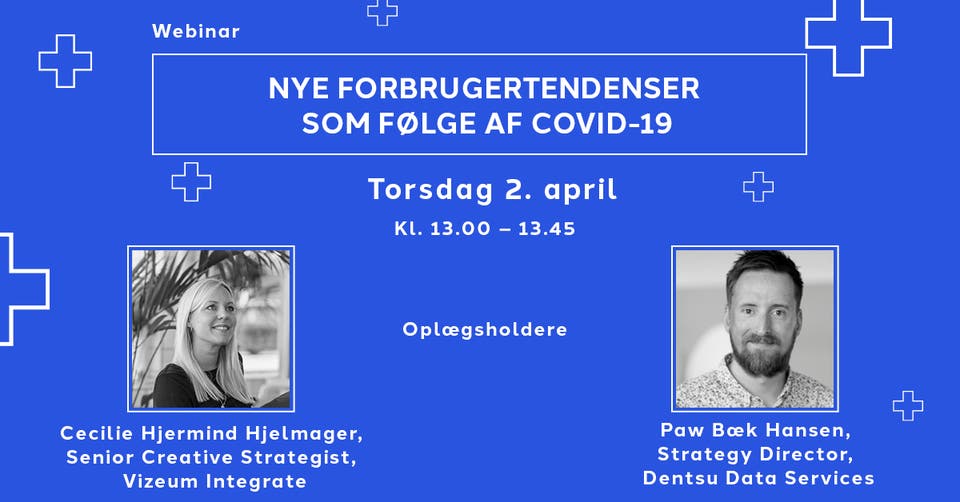 Webinar

NYE FORBRUGERTENDENSER SOM FØLGE AF COVID-19

Torsdag 2. april

Kl. 13.00 – 13.45

Oplægsholdere

Cecilie Hjermind Hjelmager, Senior Creative Strategist, Vizeum Integrate

Paw Bæk Hansen, Strategy Director, Dentsu Data Services